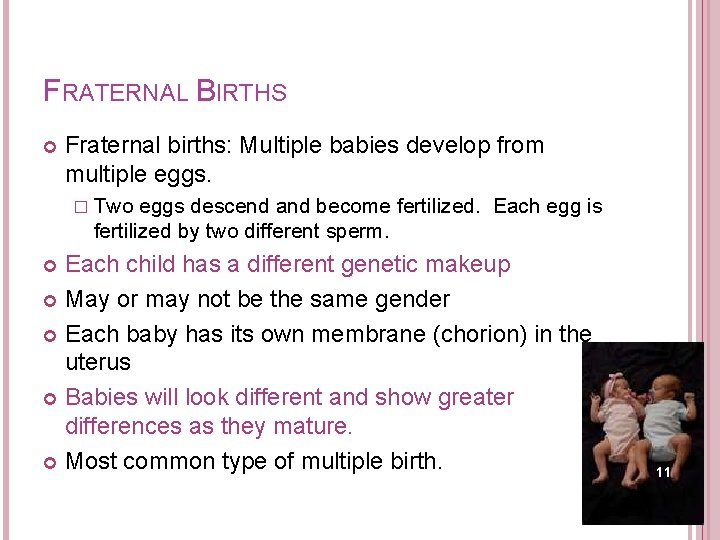 FRATERNAL BIRTHS

Fraternal births: Multiple babies develop from multiple eggs.

Two eggs descend and become fertilized. Each egg is fertilized by two different sperm.

Each child has a different genetic makeup

May or may not be the same gender

Each baby has its own membrane (chorion) in the uterus

Babies will look different and show greater differences as they mature.

Most common type of multiple birth.

11